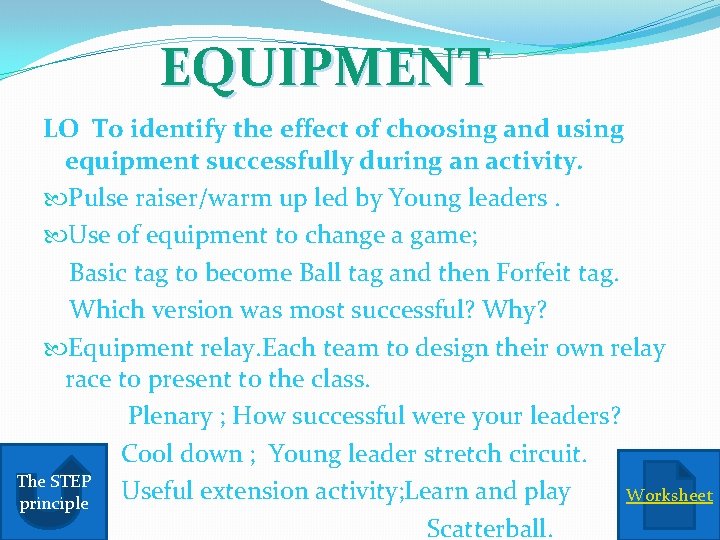 EQUIPMENT

LO To identify the effect of choosing and using equipment successfully during an activity.

Pulse raiser/warm up led by Young leaders .

Use of equipment to change a game;

Basic tag to become Ball tag and then Forfeit tag.

Which version was most successful? Why?

Equipment relay.Each team to design their own relay race to present to the class.

Plenary ; How successful were your leaders?

Cool down ; Young leader stretch circuit.

Useful extension activity;Learn and play Scatterball.

The STEP principle

Worksheet